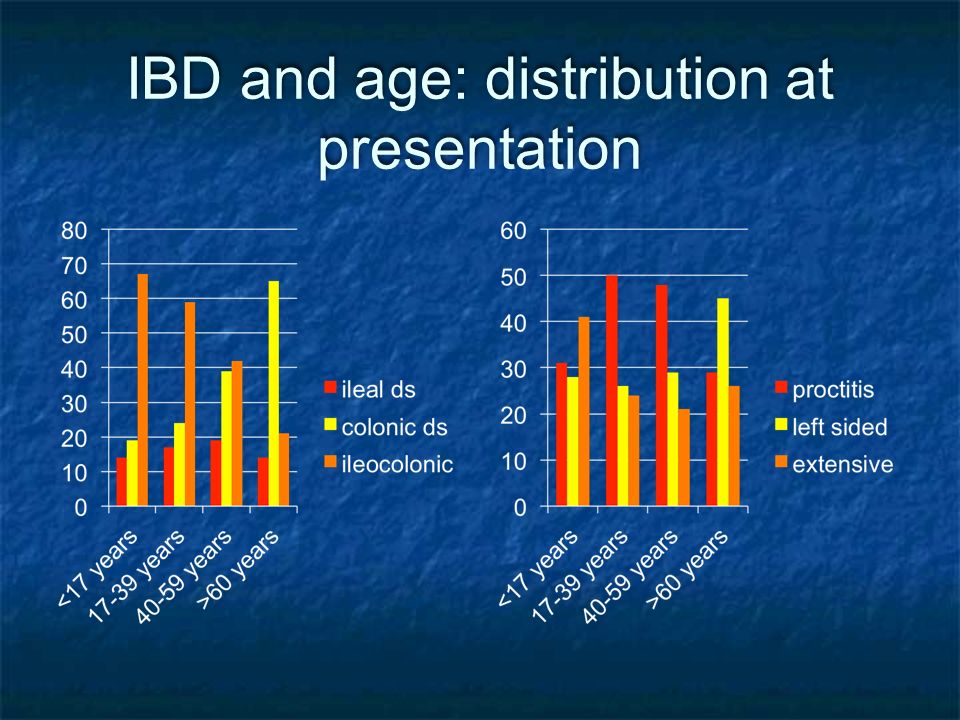 IBD and age: distribution at presentation

80
70
60
50
40
30
20
10
0

<17 years
17-39 years
40-59 years
>60 years

ileal ds
colonic ds
ileocolonic

60
50
40
30
20
10
0

<17 years
17-39 years
40-59 years
>60 years

proctitis
left sided
extensive